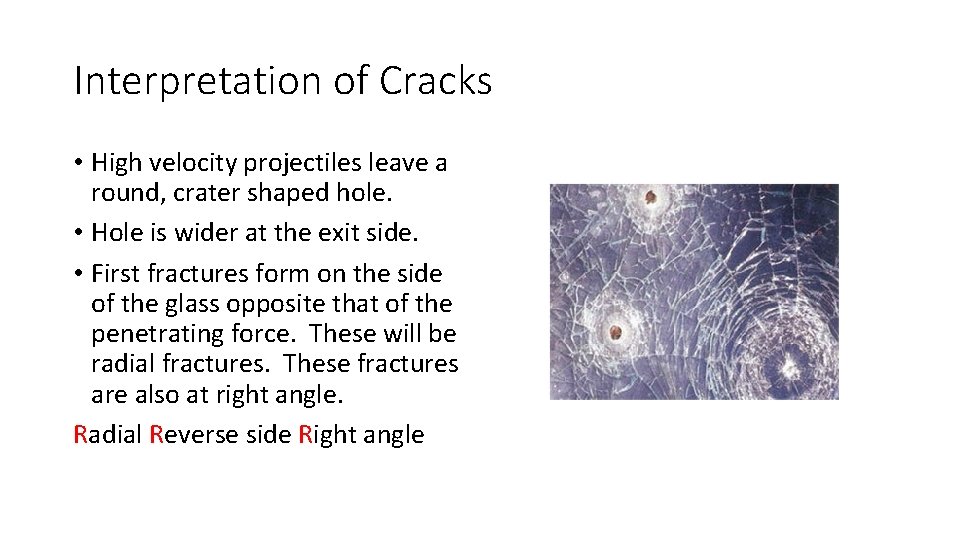 Interpretation of Cracks

• High velocity projectiles leave a round, crater shaped hole.

• Hole is wider at the exit side.

• First fractures form on the side of the glass opposite that of the penetrating force. These will be radial fractures. These fractures are also at right angle.

Radial Reverse side Right angle